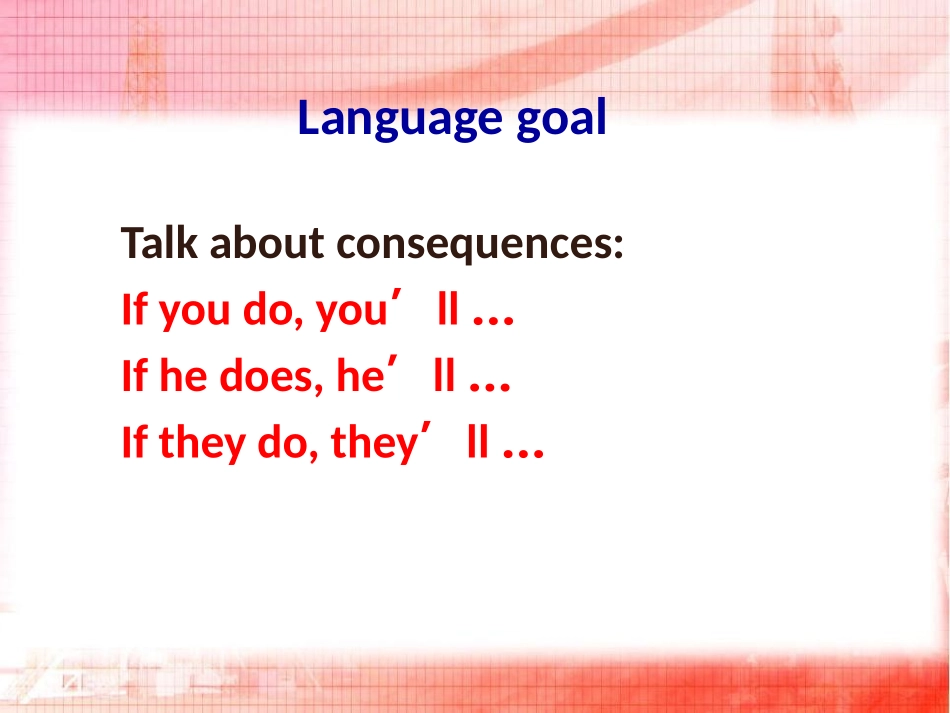 Language goal

Talk about consequences:
If you do, you’ ll ...
If he does, he’ ll ...
If they do, they’ ll ...